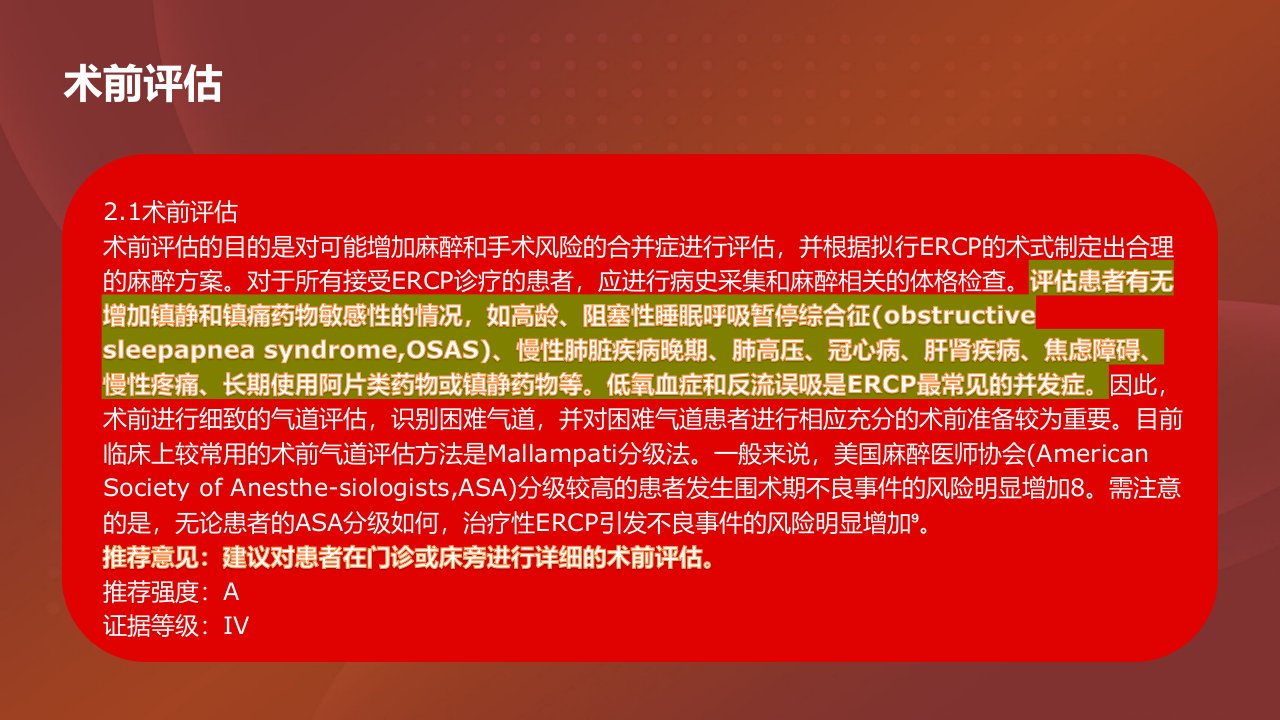 术前评估

2.1术前评估
术前评估的目的是对可能增加麻醉和手术风险的合并症进行评估，并根据拟行ERCP的术式制定出合理的麻醉方案。对于所有接受ERCP诊疗的患者，应进行病史采集和麻醉相关的体格检查。评估患者有无增加镇静和镇痛药物敏感性的情况，如高龄、阻塞性睡眠呼吸暂停综合征(obstructive sleepapnea syndrome,OSAS)、慢性肺脏疾病晚期、肺高压、冠心病、肝肾疾病、焦虑障碍、慢性疼痛、长期使用阿片类药物或镇静药物等。低氧血症和反流误吸是ERCP最常见的并发症。因此，术前进行细致的气道评估，识别困难气道，并对困难气道患者进行相应充分的术前准备较为重要。目前临床上较常用的术前气道评估方法是Mallampati分级法。一般来说，美国麻醉医师协会(American Society of Anesthe-siologists,ASA)分级较高的患者发生围术期不良事件的风险明显增加8。需注意的是，无论患者的ASA分级如何，治疗性ERCP引发不良事件的风险明显增加⁹。
推荐意见：建议对患者在门诊或床旁进行详细的术前评估。
推荐强度：A
证据等级：IV